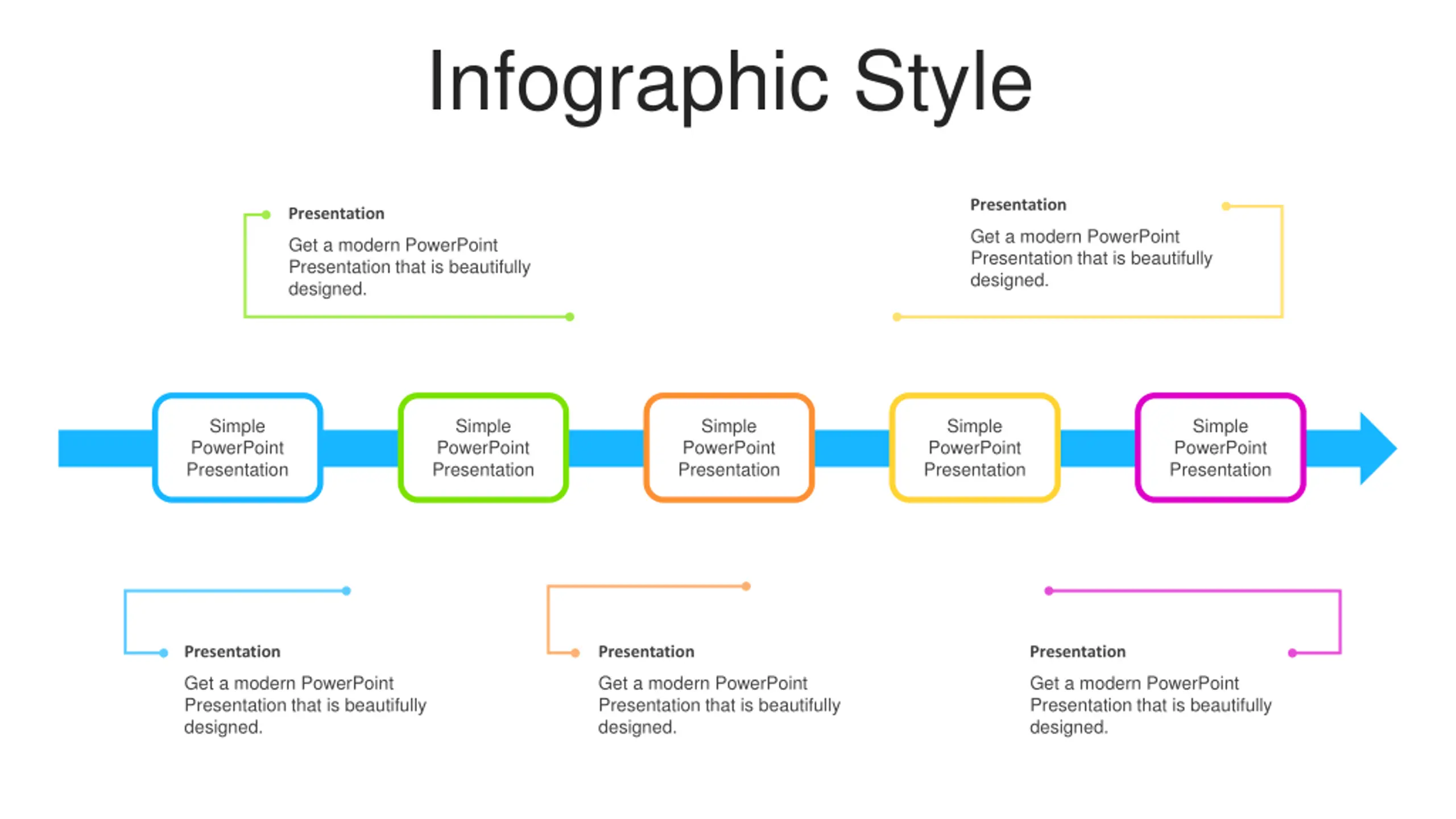 Infographic Style

Presentation

Get a modern PowerPoint Presentation that is beautifully designed.

Presentation

Get a modern PowerPoint Presentation that is beautifully designed.

Simple PowerPoint Presentation

Simple PowerPoint Presentation

Simple PowerPoint Presentation

Simple PowerPoint Presentation

Simple PowerPoint Presentation

Presentation

Get a modern PowerPoint Presentation that is beautifully designed.

Presentation

Get a modern PowerPoint Presentation that is beautifully designed.

Presentation

Get a modern PowerPoint Presentation that is beautifully designed.